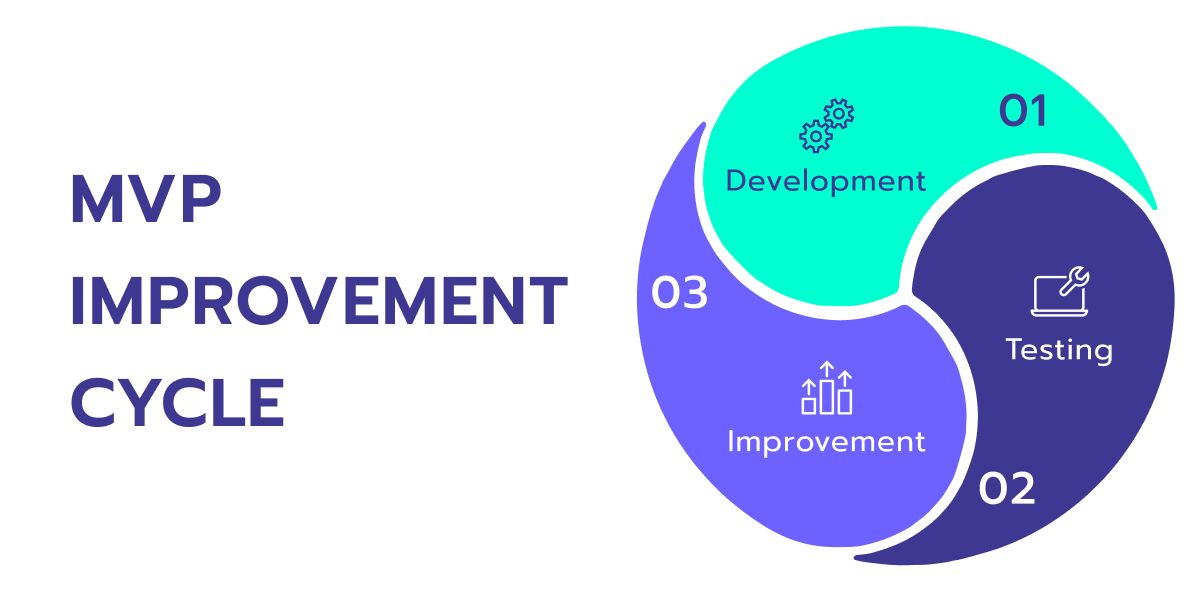 MVP IMPROVEMENT CYCLE

01
Development

Testing
02

03
Improvement